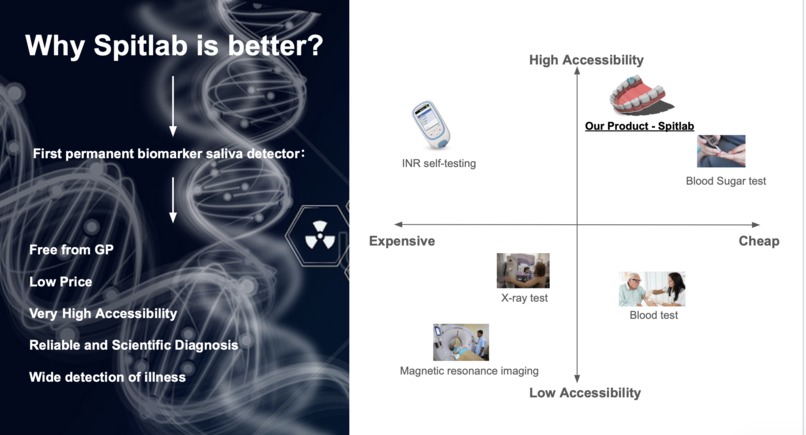 Why Spitlab is better?

First permanent biomarker saliva detector：

Free from GP

Low Price

Very High Accessibility

Reliable and Scientific Diagnosis

Wide detection of illness

High Accessibility

Our Product - Spitlab

INR self-testing

Blood Sugar test

Expensive

Cheap

X-ray test

Blood test

Magnetic resonance imaging

Low Accessibility